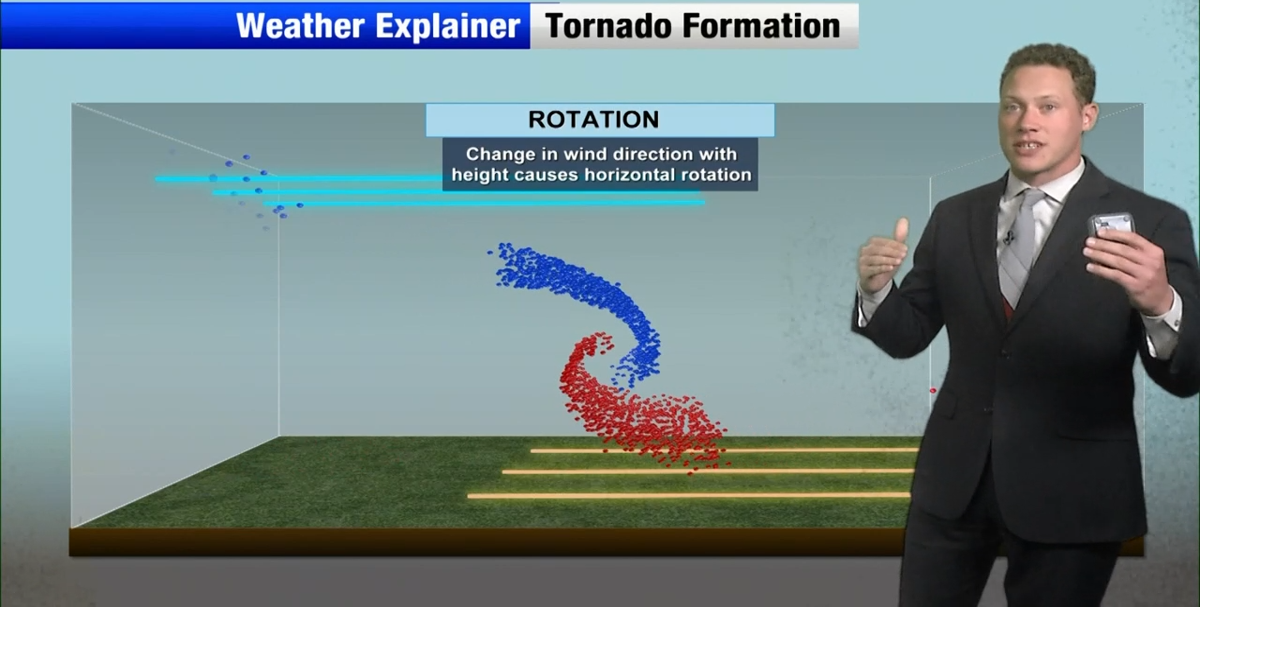 Weather Explainer Tornado Formation

ROTATION

Change in wind direction with height causes horizontal rotation